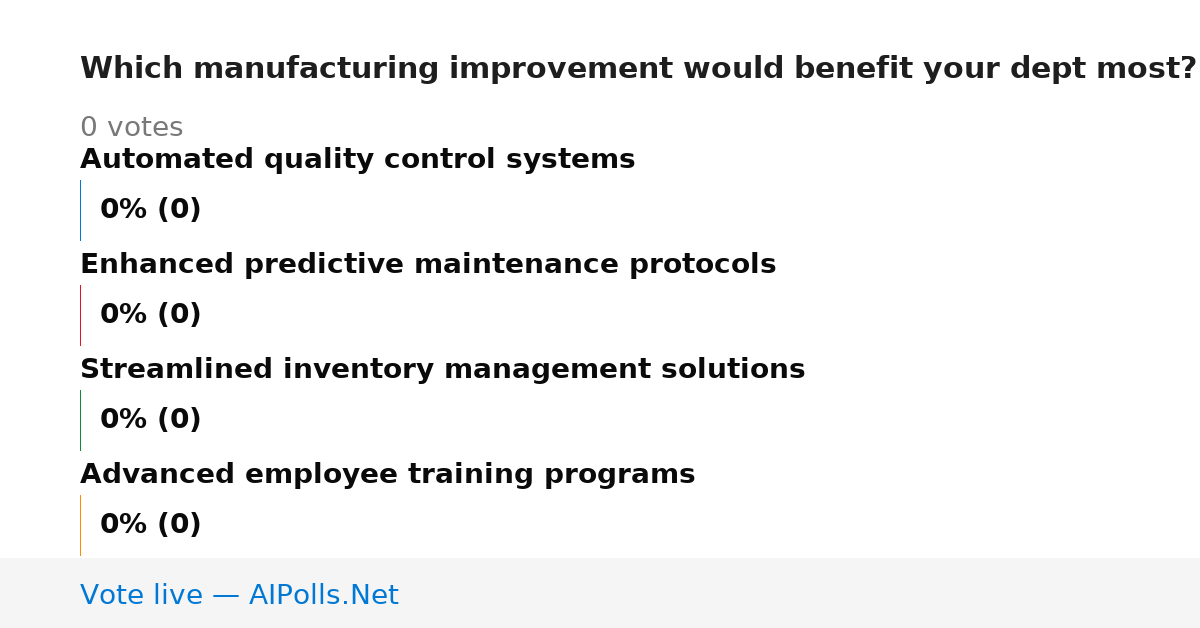 Which manufacturing improvement would benefit your dept most?

0 votes

Automated quality control systems

0% (0)

Enhanced predictive maintenance protocols

0% (0)

Streamlined inventory management solutions

0% (0)

Advanced employee training programs

0% (0)

Vote live — AIPolls.Net